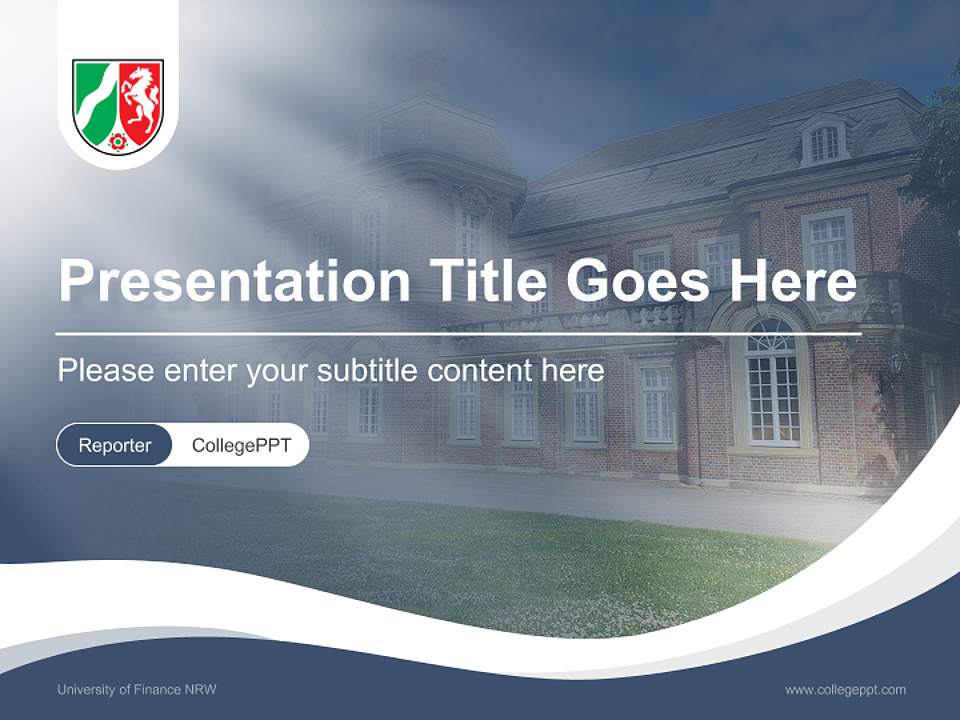 Presentation Title Goes Here

Please enter your subtitle content here

Reporter CollegePPT

University of Finance NRW

www.collegeppt.com